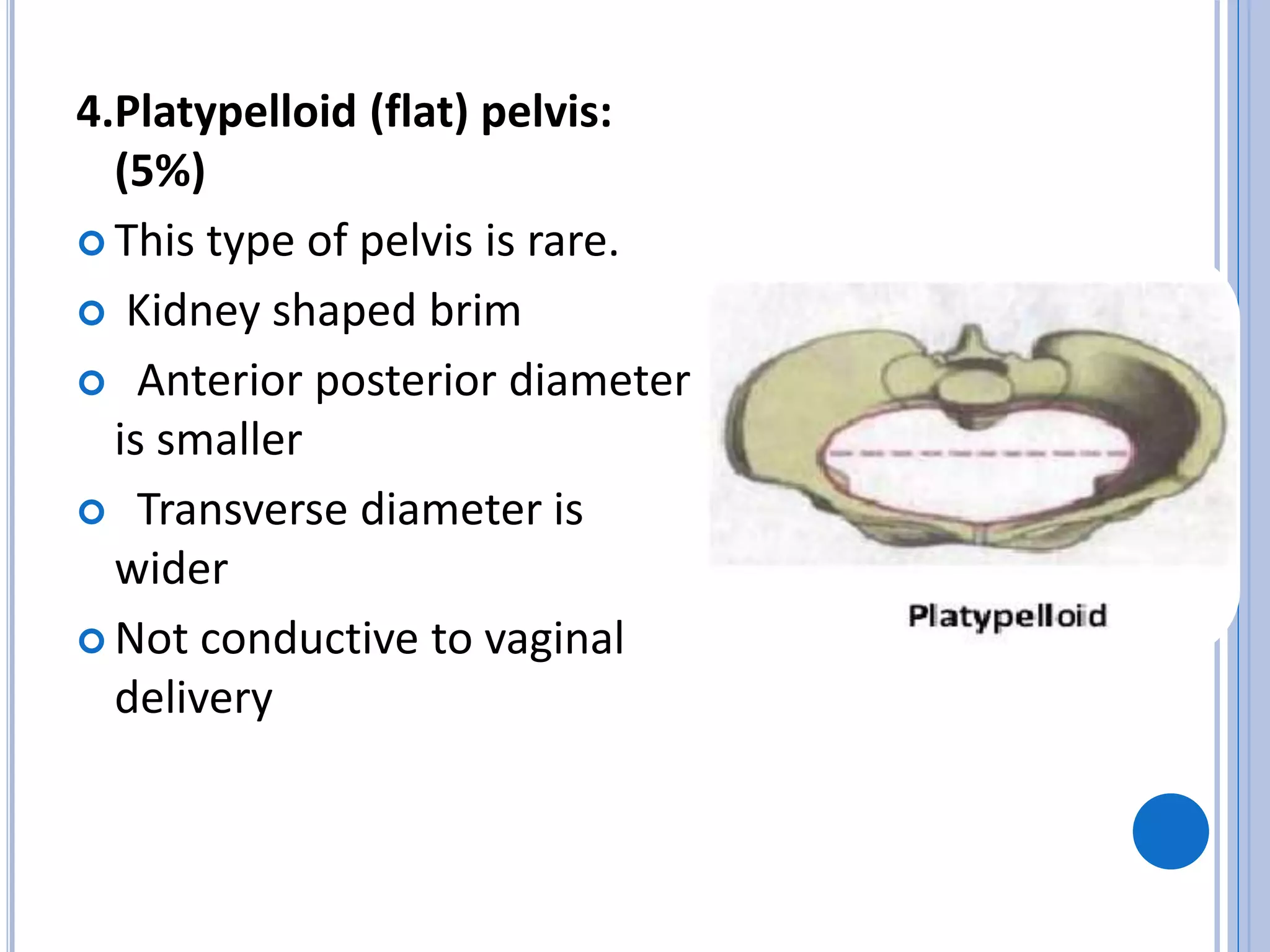 4.Platypelloid (flat) pelvis: (5%)

This type of pelvis is rare.

Kidney shaped brim

Anterior posterior diameter is smaller

Transverse diameter is wider

Not conductive to vaginal delivery

Platypelloid